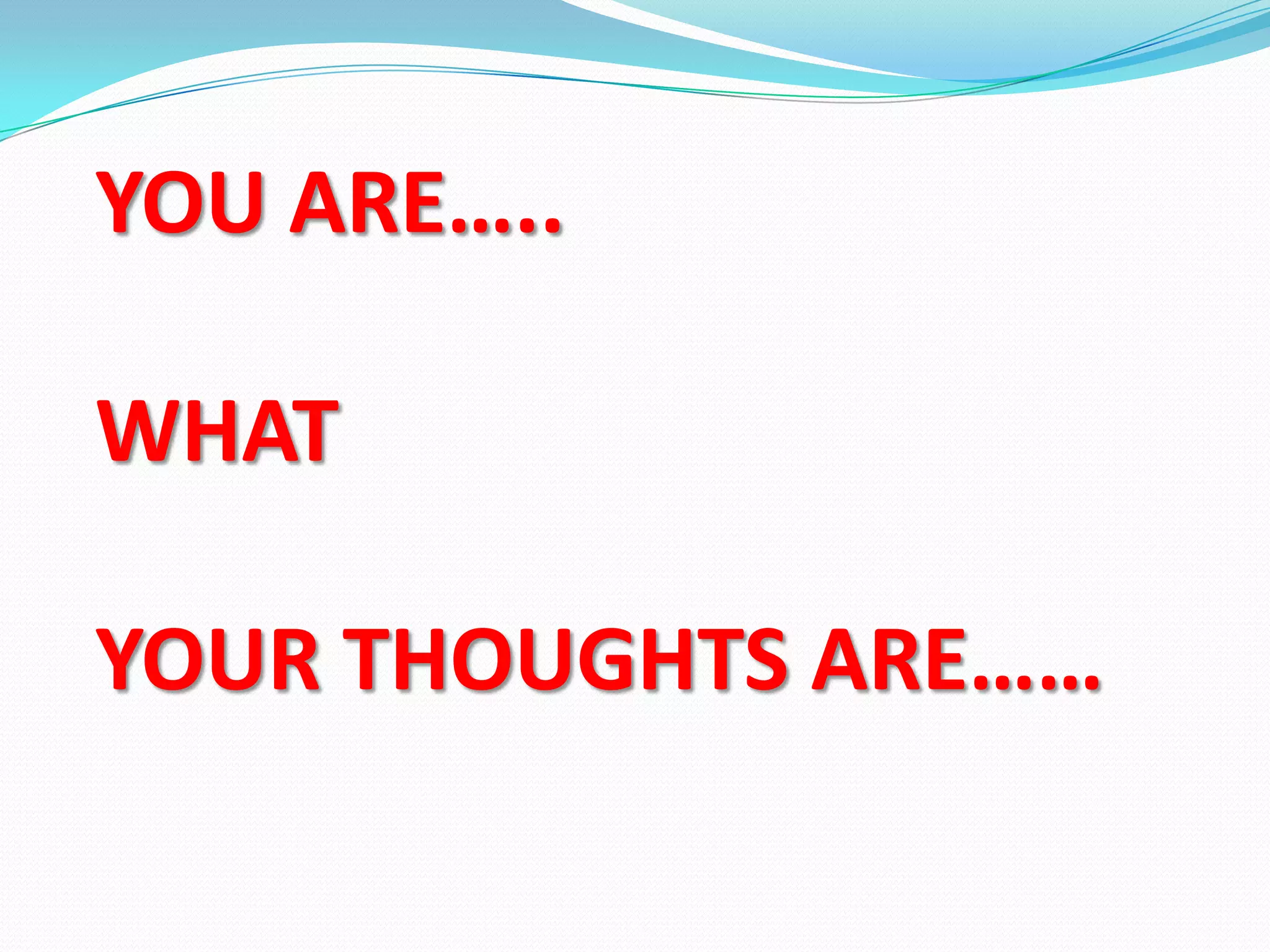 YOU ARE…..

WHAT

YOUR THOUGHTS ARE……